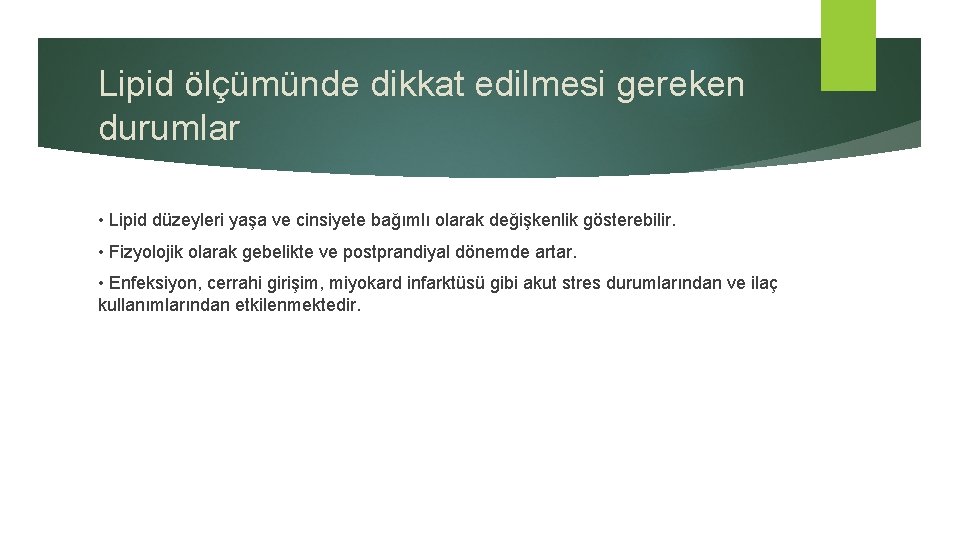 Lipid ölçümünde dikkat edilmesi gereken durumlar

• Lipid düzeyleri yaşa ve cinsiyete bağımlı olarak değişkenlik gösterebilir.

• Fizyolojik olarak gebelikte ve postprandiyal dönemde artar.

• Enfeksiyon, cerrahi girişim, miyokard infarktüsü gibi akut stres durumlarından ve ilaç kullanımlarından etkilenmektedir.